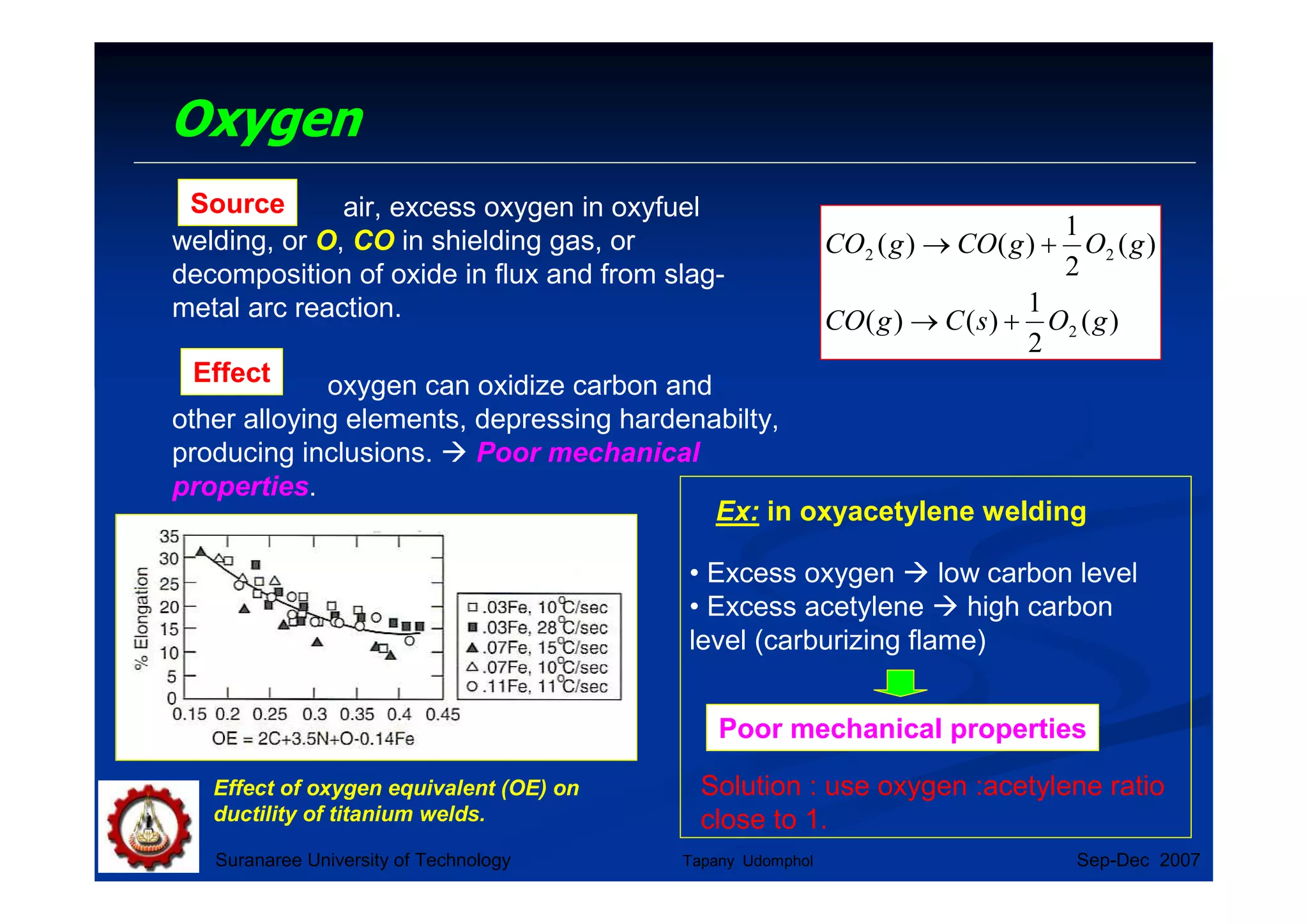 Oxygen

Source air, excess oxygen in oxyfuel welding, or O, CO in shielding gas, or decomposition of oxide in flux and from slag-metal arc reaction.

$CO_2(g) \rightarrow CO(g) + \frac{1}{2}O_2(g)$

$CO(g) \rightarrow C(s) + \frac{1}{2}O_2(g)$

Effect oxygen can oxidize carbon and other alloying elements, depressing hardenabilty, producing inclusions. → Poor mechanical properties.

% Elongation

35 30 25 20 15 10 5 0

0.15 0.2 0.25 0.3 0.35 0.4 0.45

OE = 2C+3.5N+O-0.14Fe

□ .03Fe, 10°C/sec
■ .03Fe, 28°C/sec
▲ .07Fe, 15°C/sec
△ .07Fe, 10°C/sec
○ .11Fe, 11°C/sec

Effect of oxygen equivalent (OE) on ductility of titanium welds.

Ex: in oxyacetylene welding

• Excess oxygen → low carbon level
• Excess acetylene → high carbon level (carburizing flame)

Poor mechanical properties

Solution : use oxygen :acetylene ratio close to 1.

Suranaree University of Technology

Tapany Udomphol

Sep-Dec 2007